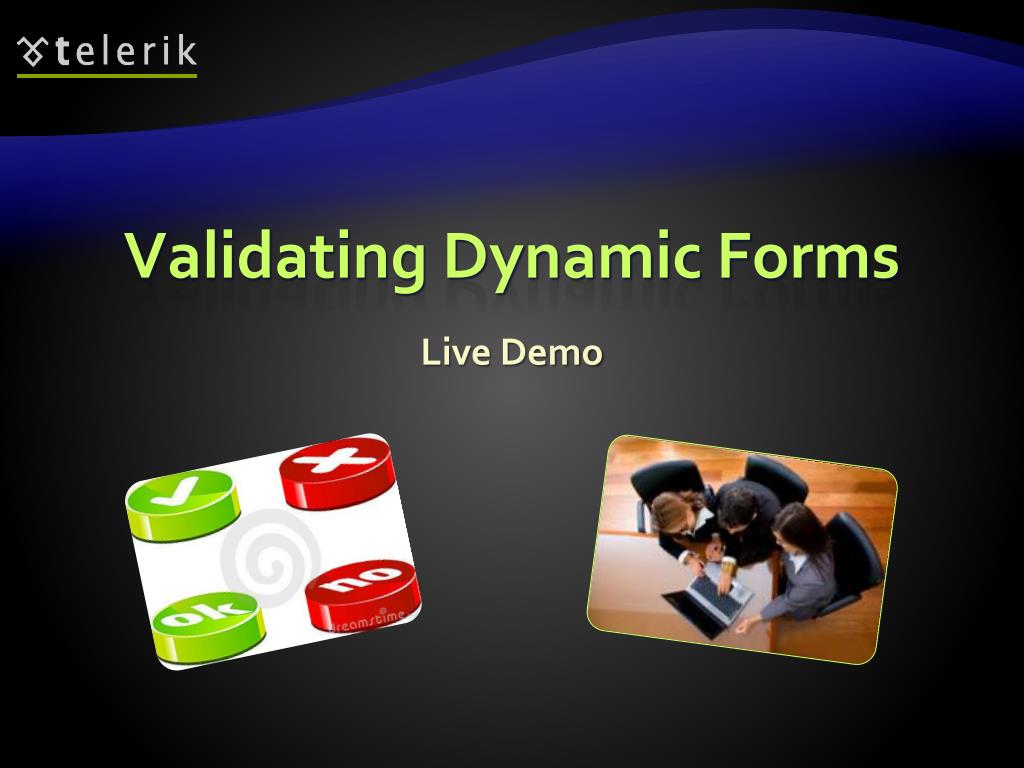 telerik

Validating Dynamic Forms

Live Demo

ok

no

dreamstime